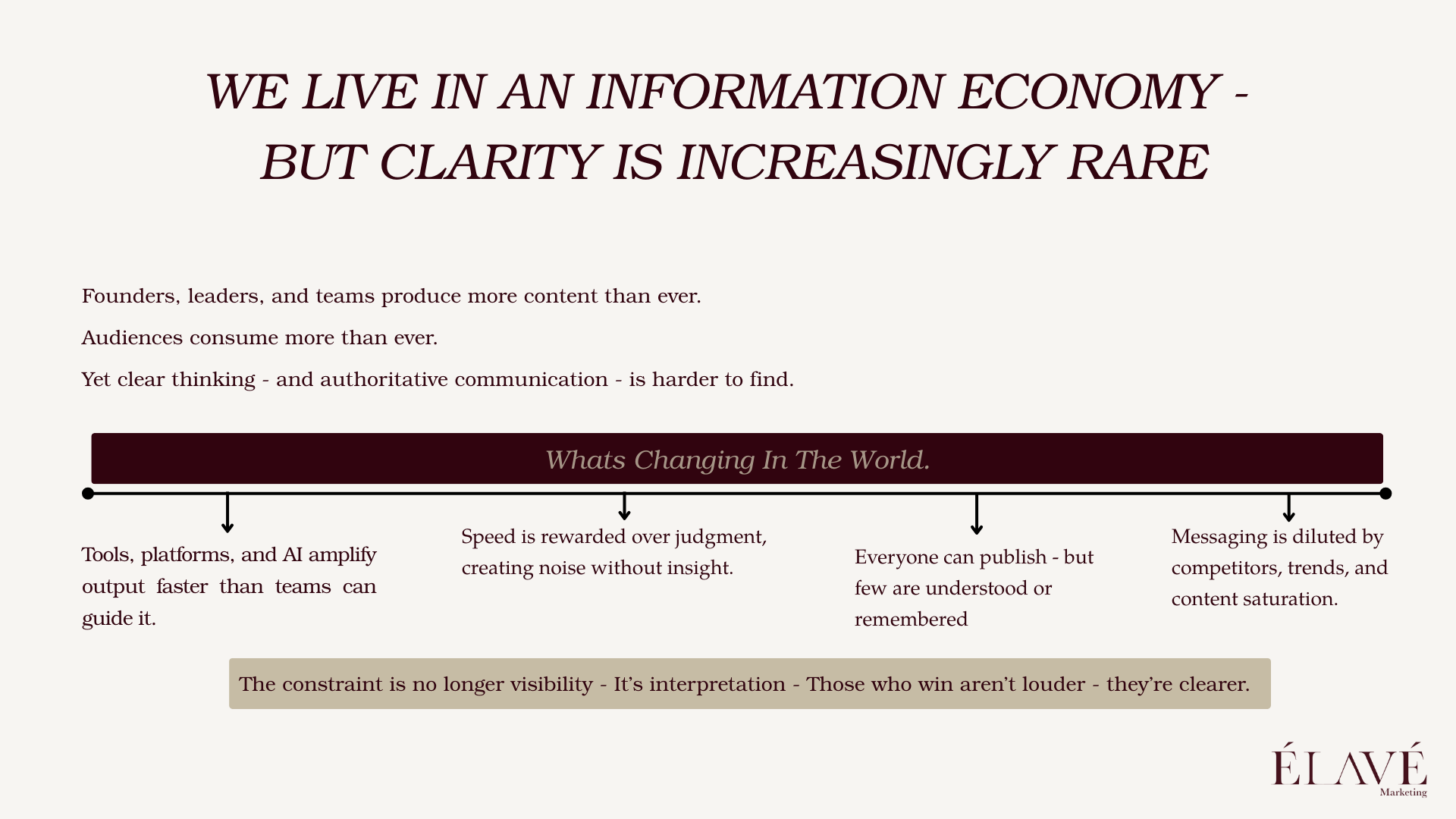 WE LIVE IN AN INFORMATION ECONOMY - BUT CLARITY IS INCREASINGLY RARE

Founders, leaders, and teams produce more content than ever.

Audiences consume more than ever.

Yet clear thinking - and authoritative communication - is harder to find.

Whats Changing In The World.

Tools, platforms, and AI amplify output faster than teams can guide it.

Speed is rewarded over judgment, creating noise without insight.

Everyone can publish - but few are understood or remembered

Messaging is diluted by competitors, trends, and content saturation.

The constraint is no longer visibility - It's interpretation - Those who win aren't louder - they're clearer.

ÉLAVÉ
Marketing